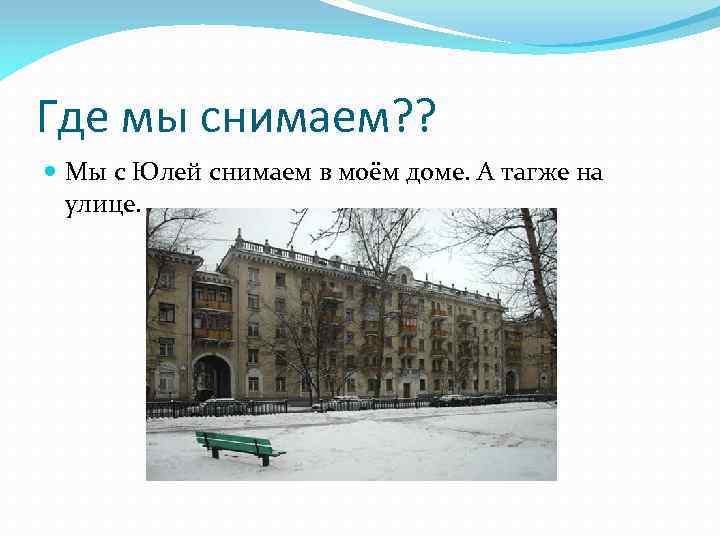 Где мы снимаем??

Мы с Юлей снимаем в моём доме. А тагже на улице.